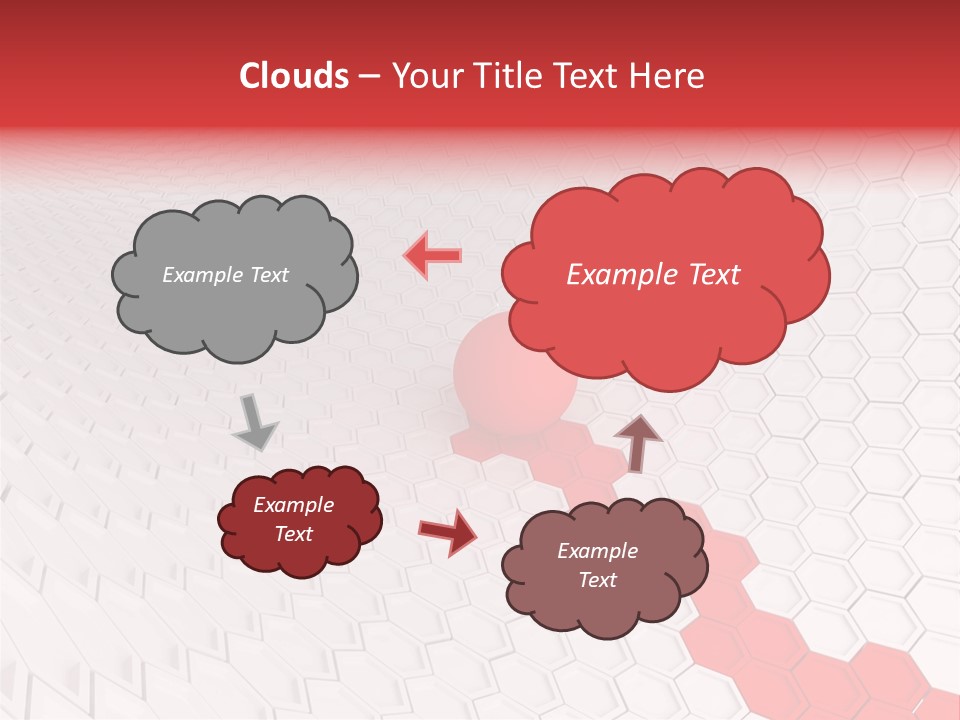 Clouds – Your Title Text Here

Example Text

Example Text

Example Text

Example Text